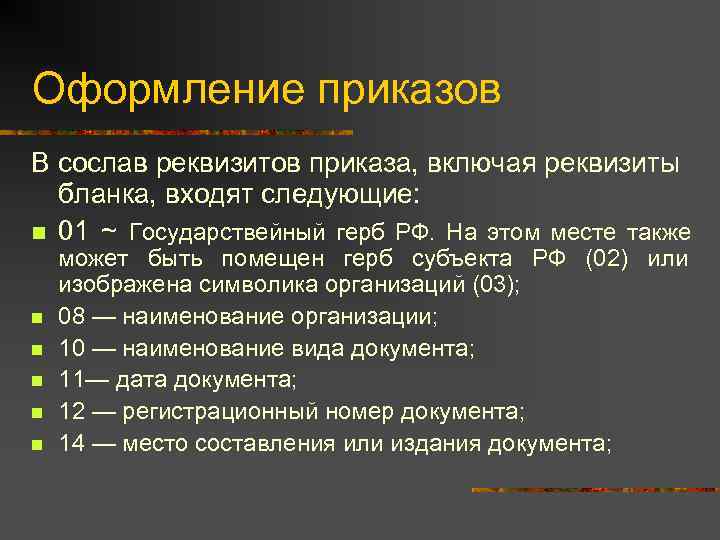 Оформление приказов

В сослав реквизитов приказа, включая реквизиты бланка, входят следующие:

- 01 ~ Государствейный герб РФ. На этом месте также может быть помещен герб субъекта РФ (02) или изображена символика организаций (03);
- 08 — наименование организации;
- 10 — наименование вида документа;
- 11— дата документа;
- 12 — регистрационный номер документа;
- 14 — место составления или издания документа;